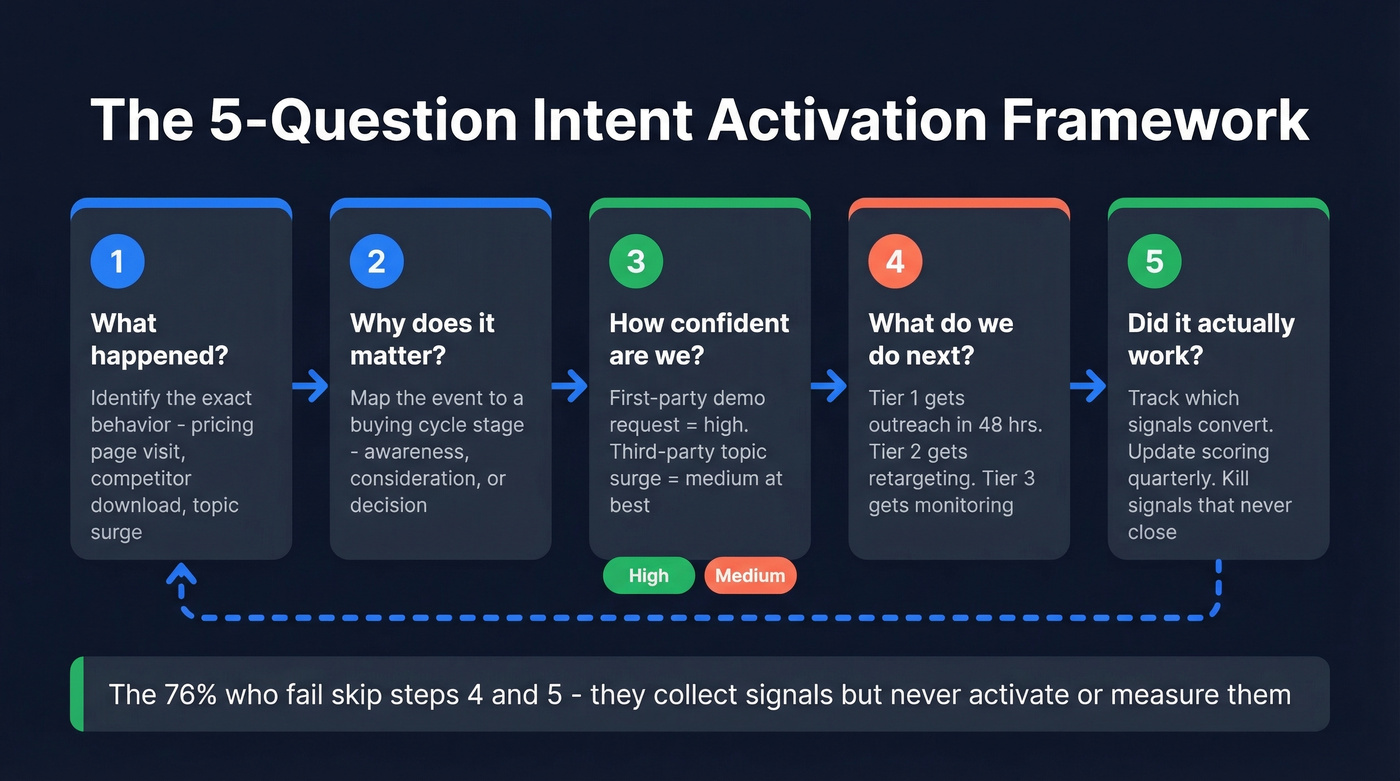 The 5-Question Intent Activation Framework

1

What happened?

Identify the exact behavior - pricing page visit, competitor download, topic surge

2

Why does it matter?

Map the event to a buying cycle stage - awareness, consideration, or decision

3

How confident are we?

First-party demo request = high. Third-party topic surge = medium at best

High

Medium

4

What do we do next?

Tier 1 gets outreach in 48 hrs. Tier 2 gets retargeting. Tier 3 gets monitoring

5

Did it actually work?

Track which signals convert. Update scoring quarterly. Kill signals that never close

The 76% who fail skip steps 4 and 5 - they collect signals but never activate or measure them